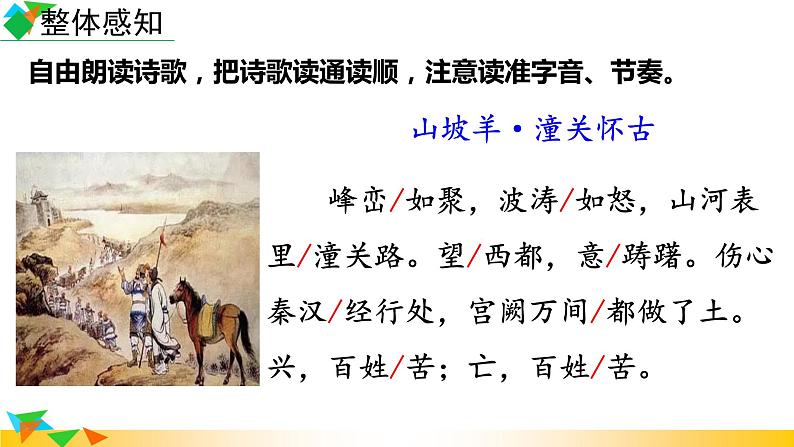 整体感知

自由朗读诗歌，把诗歌读通读顺，注意读准字音、节奏。

山坡羊·潼关怀古

峰峦/如聚，波涛/如怒，山河表里/潼关路。望/西都，意/踌躇。伤心秦汉/经行处，宫阙万间/都做了土。兴，百姓/苦；亡，百姓/苦。